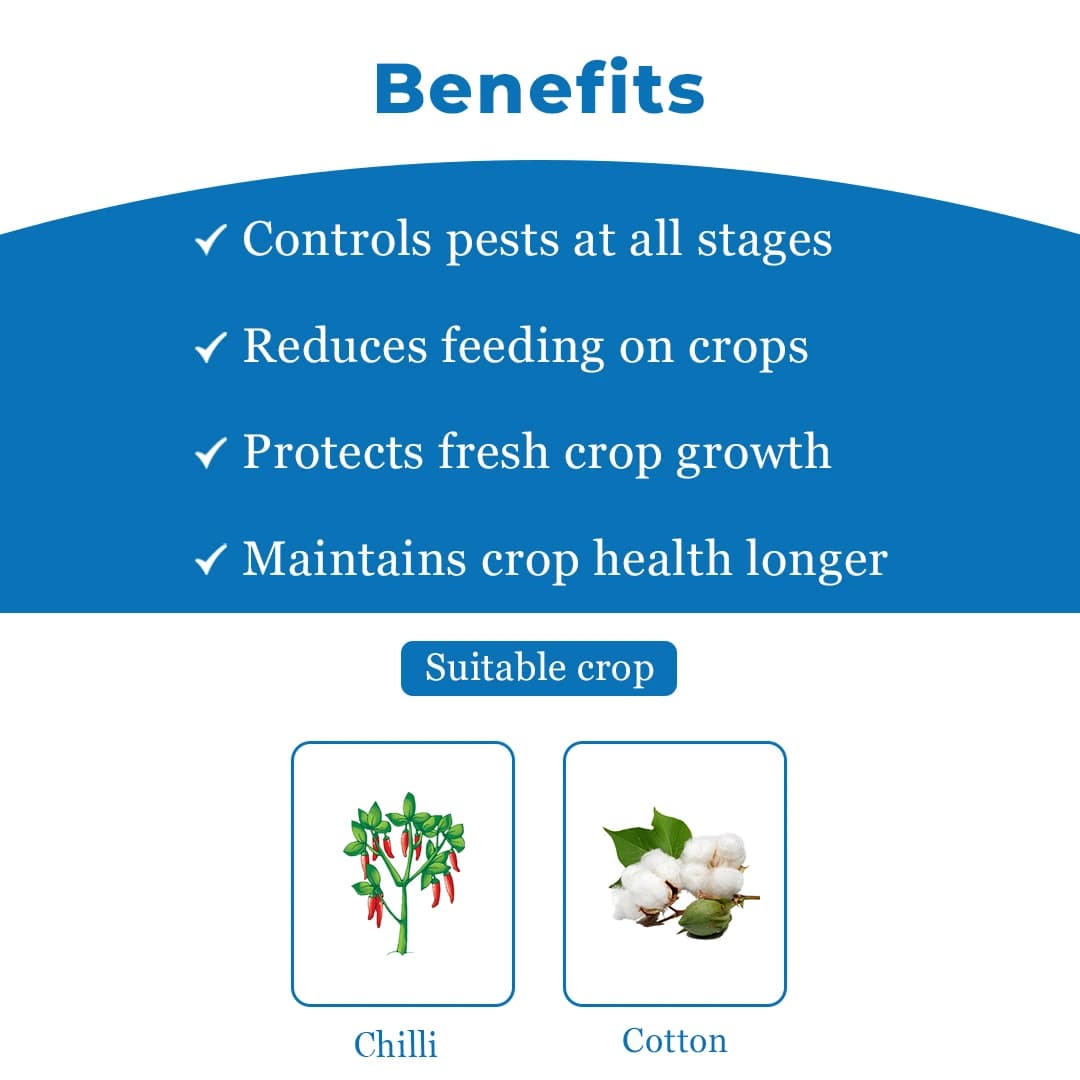 Benefits

✓ Controls pests at all stages

✓ Reduces feeding on crops

✓ Protects fresh crop growth

✓ Maintains crop health longer

Suitable crop

Chilli

Cotton